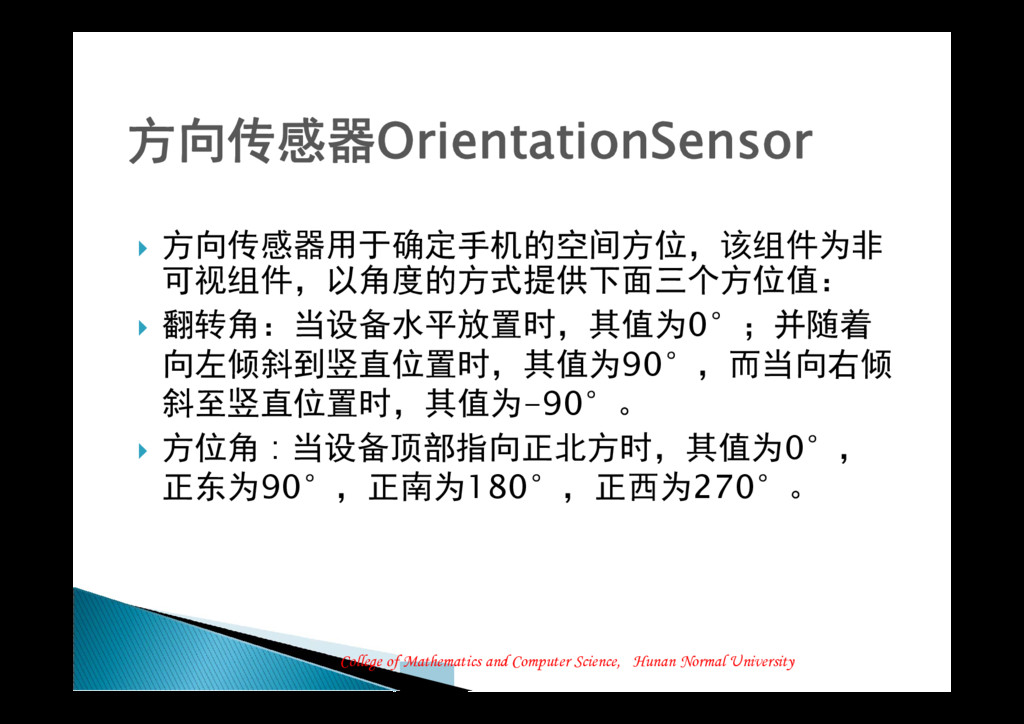 方向传感器OrientationSensor

方向传感器用于确定手机的空间方位，该组件为非可视组件，以角度的方式提供下面三个方位值：

翻转角：当设备水平放置时，其值为0°；并随着向左倾斜到竖直位置时，其值为90°，而当向右倾斜至竖直位置时，其值为-90°。

方位角：当设备顶部指向正北方时，其值为0°，正东为90°，正南为180°，正西为270°。

College of Mathematics and Computer Science, Hunan Normal University